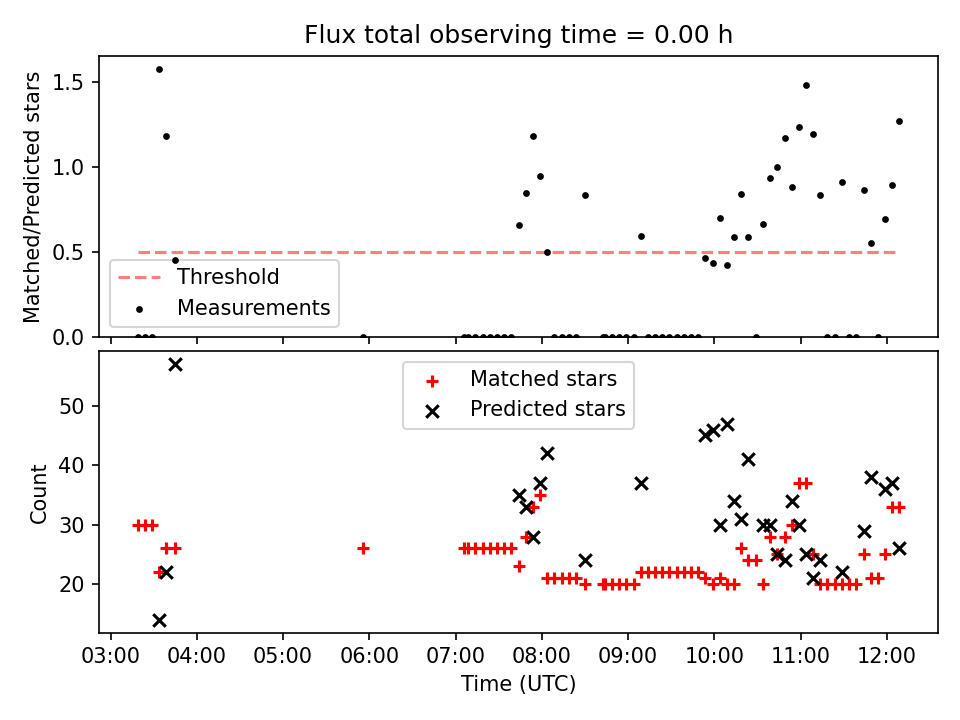 Flux total observing time = 0.00 h

Matched/Predicted stars

1.5
1.0
0.5
0.0

Threshold
Measurements

Matched stars
Predicted stars

Count

50
40
30
20

03:00 04:00 05:00 06:00 07:00 08:00 09:00 10:00 11:00 12:00

Time (UTC)